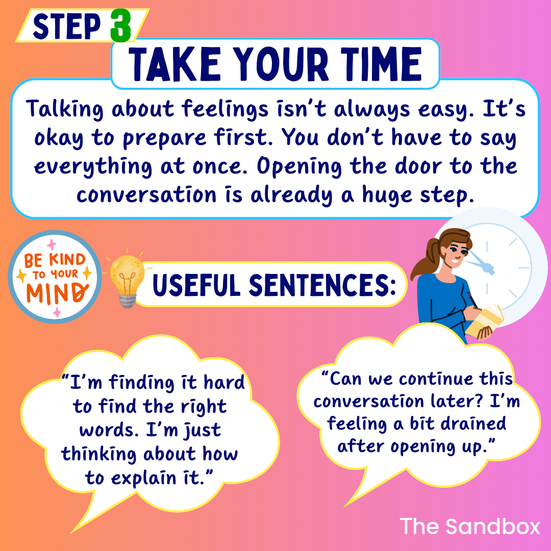 STEP 3

TAKE YOUR TIME

Talking about feelings isn't always easy. It's okay to prepare first. You don't have to say everything at once. Opening the door to the conversation is already a huge step.

BE KIND TO YOUR MIND

USEFUL SENTENCES:

"I'm finding it hard to find the right words. I'm just thinking about how to explain it."

"Can we continue this conversation later? I'm feeling a bit drained after opening up."

The Sandbox